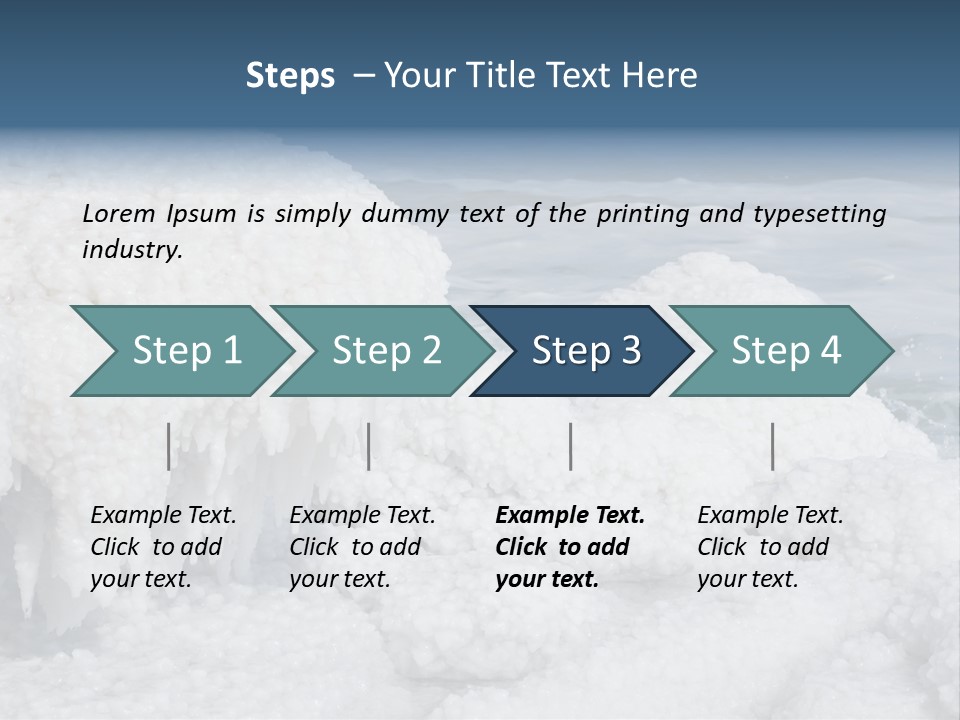 Steps – Your Title Text Here

Lorem Ipsum is simply dummy text of the printing and typesetting industry.

Step 1

Step 2

Step 3

Step 4

Example Text. Click to add your text.

Example Text. Click to add your text.

Example Text. Click to add your text.

Example Text. Click to add your text.